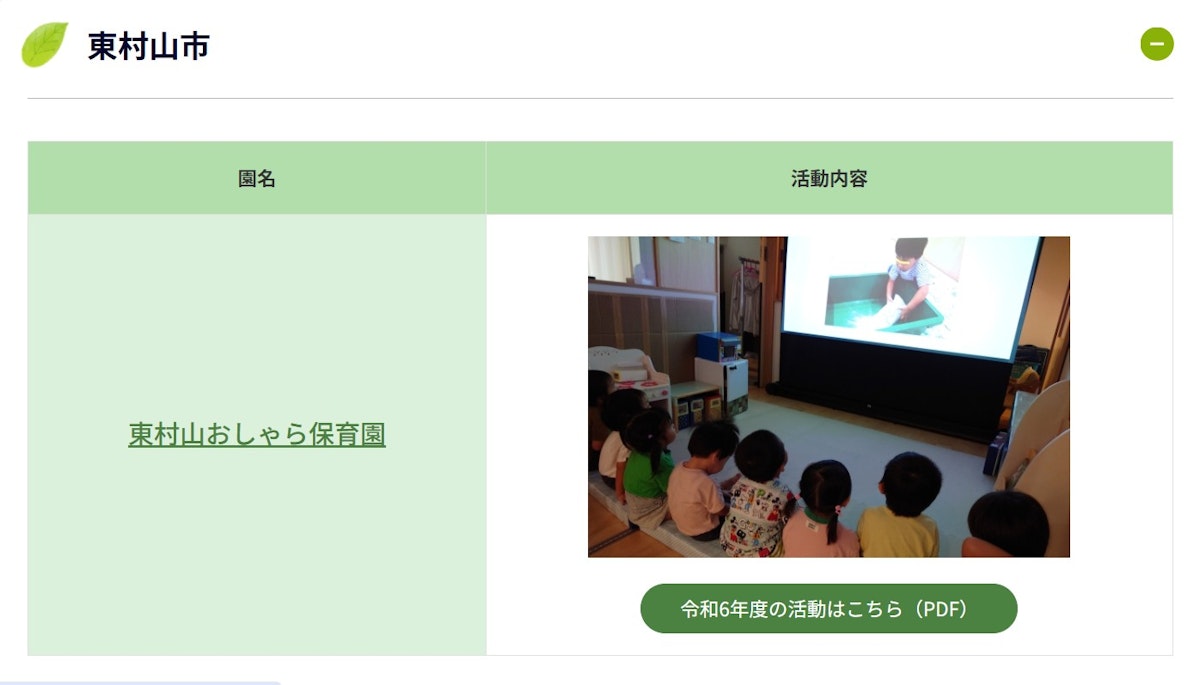 東村山市

| 園名 | 活動内容 |
|---|---|
| 東村山おしゃら保育園 | 令和6年度の活動はこちら（PDF） |